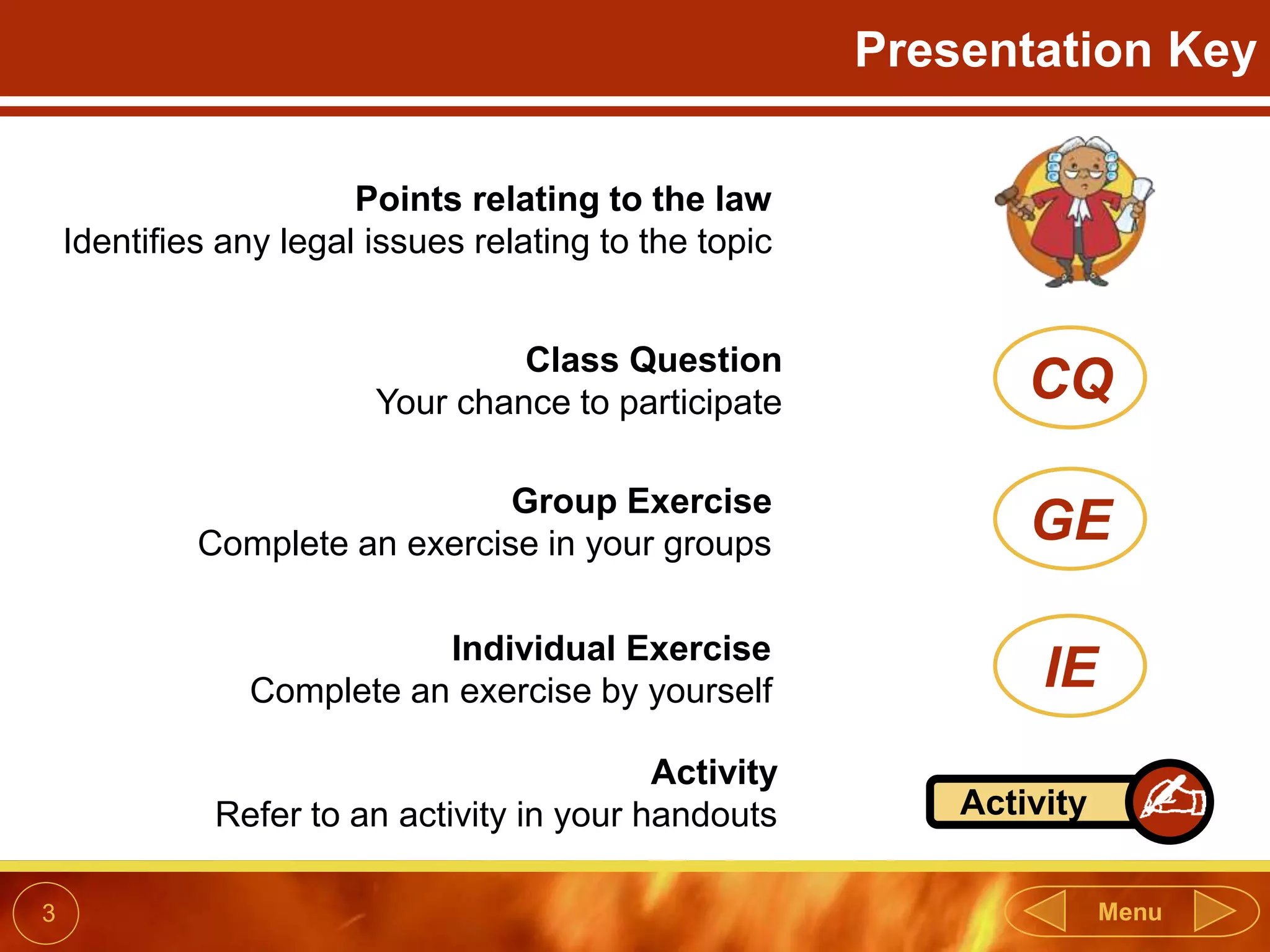 Presentation Key

Points relating to the law
Identifies any legal issues relating to the topic

Class Question
Your chance to participate

CQ

Group Exercise
Complete an exercise in your groups

GE

Individual Exercise
Complete an exercise by yourself

IE

Activity
Refer to an activity in your handouts

Activity

3

Menu